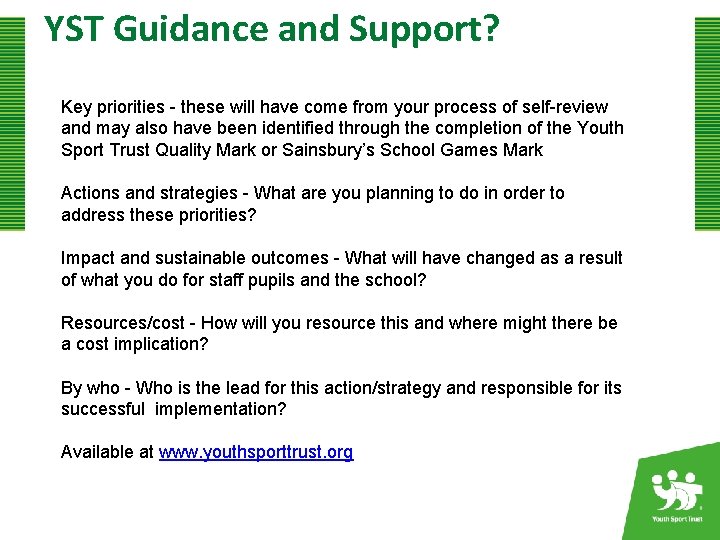 YST Guidance and Support?

Key priorities - these will have come from your process of self-review and may also have been identified through the completion of the Youth Sport Trust Quality Mark or Sainsbury's School Games Mark

Actions and strategies - What are you planning to do in order to address these priorities?

Impact and sustainable outcomes - What will have changed as a result of what you do for staff pupils and the school?

Resources/cost - How will you resource this and where might there be a cost implication?

By who - Who is the lead for this action/strategy and responsible for its successful implementation?

Available at www.youthsporttrust.org

Youth Sport Trust